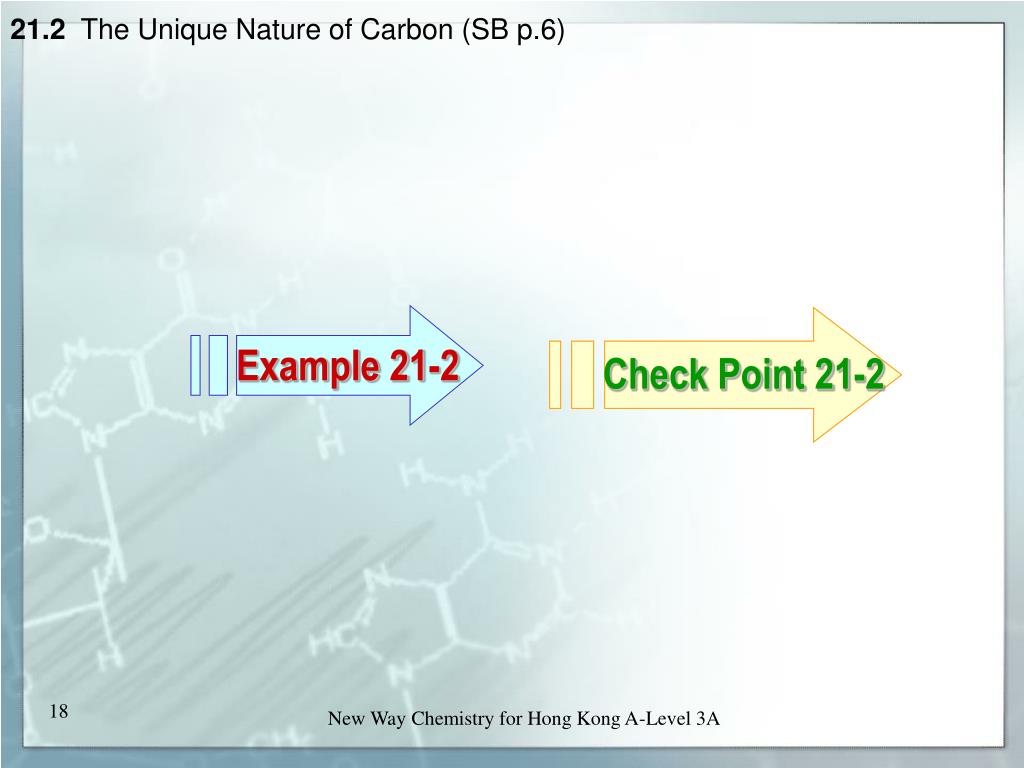 21.2 The Unique Nature of Carbon (SB p.6)

Example 21-2

Check Point 21-2

18

New Way Chemistry for Hong Kong A-Level 3A